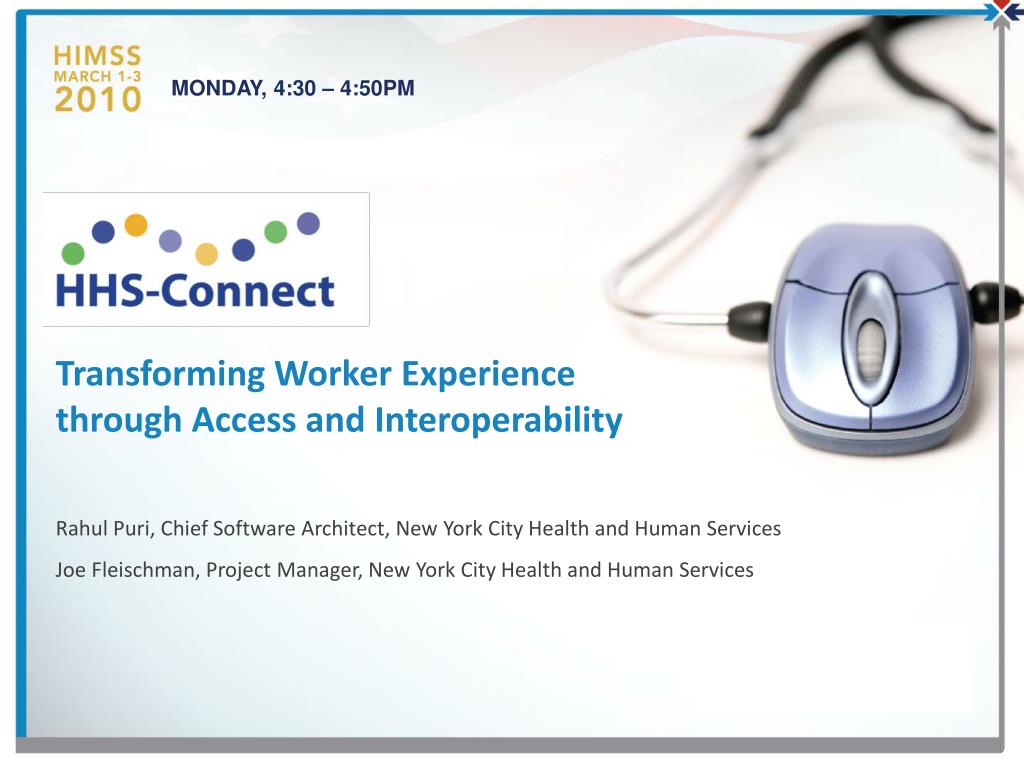 HIMSS
MARCH 1-3
2010

MONDAY, 4:30 – 4:50PM

HHS-Connect

Transforming Worker Experience through Access and Interoperability

Rahul Puri, Chief Software Architect, New York City Health and Human Services

Joe Fleischman, Project Manager, New York City Health and Human Services